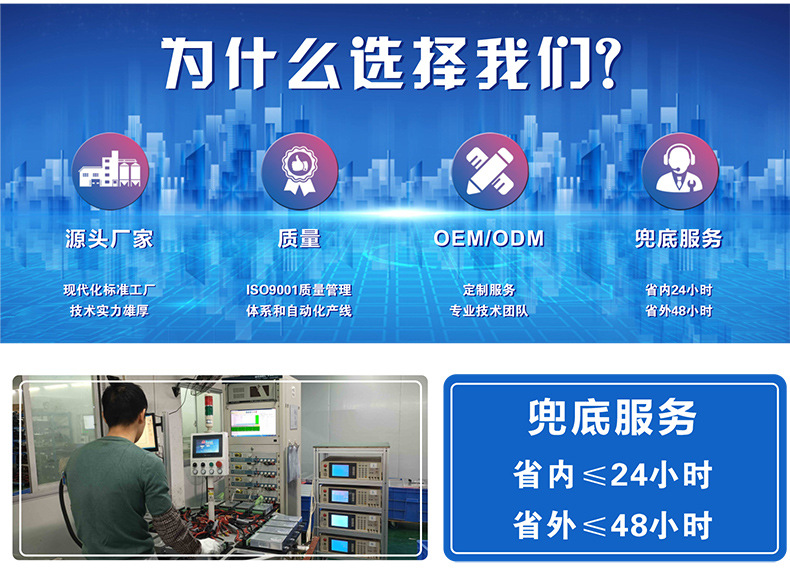 为什么选择我们?

源头厂家

现代化标准工厂
技术实力雄厚

质量

ISO9001质量管理
体系和自动化产线

OEM/ODM

定制服务
专业技术团队

兜底服务

省内24小时
省外48小时

兜底服务
省内≤24小时
省外≤48小时